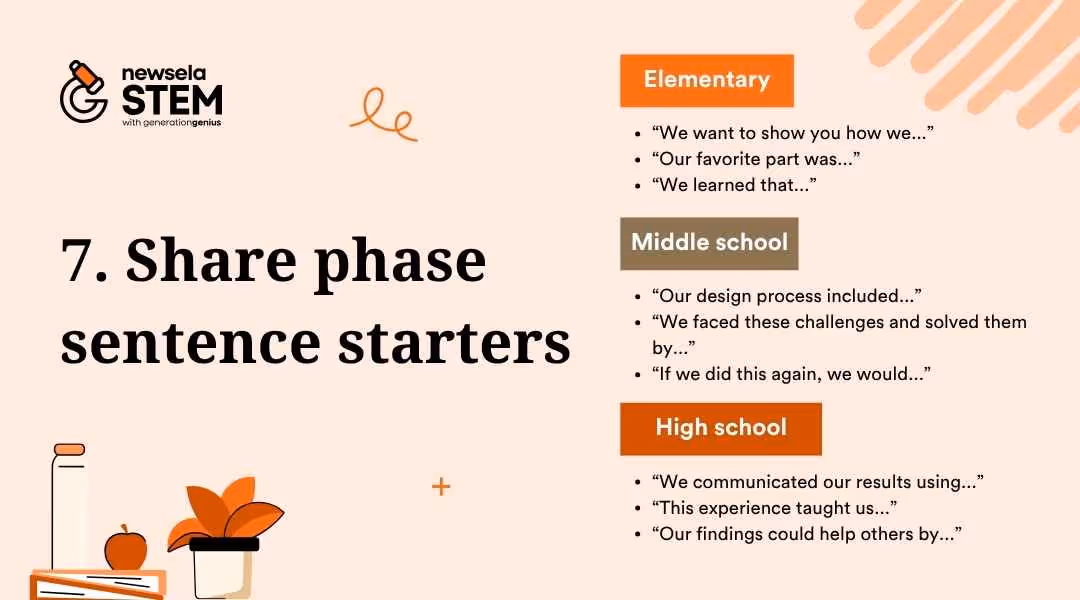 newsela
STEM
with generationgenius

7. Share phase sentence starters

Elementary

- “We want to show you how we...”
- “Our favorite part was...”
- “We learned that...”

Middle school

- “Our design process included...”
- “We faced these challenges and solved them by...”
- “If we did this again, we would...”

High school

- “We communicated our results using...”
- “This experience taught us...”
- “Our findings could help others by...”